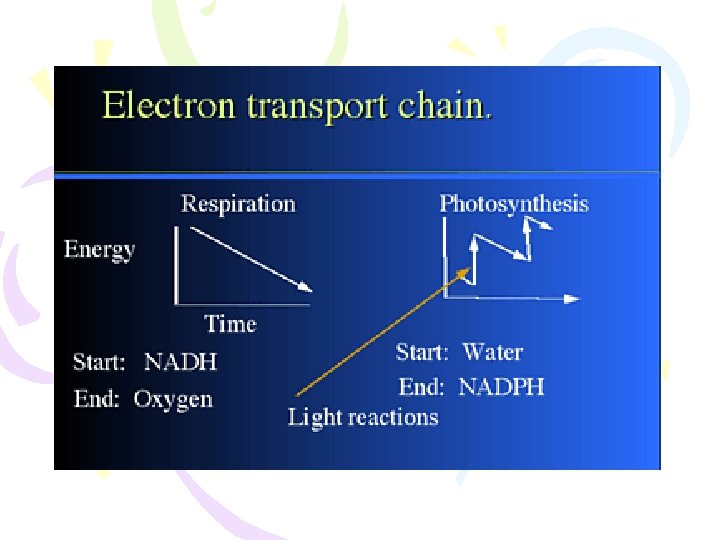 Electron transport chain.

Respiration

Energy

Time

Start: NADH

End: Oxygen

Photosynthesis

Start: Water

End: NADPH

Light reactions